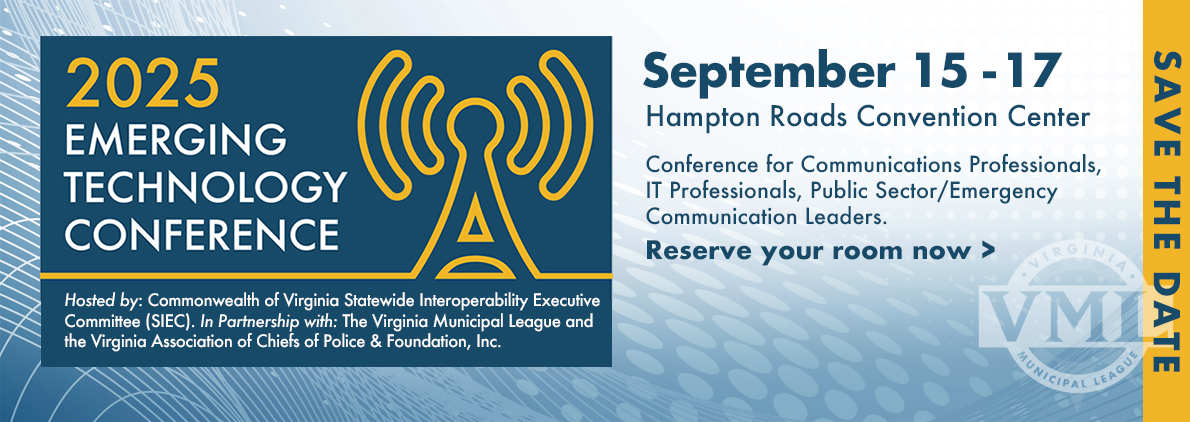 2025
EMERGING
TECHNOLOGY
CONFERENCE

Hosted by: Commonwealth of Virginia Statewide Interoperability Executive Committee (SIEC). In Partnership with: The Virginia Municipal League and the Virginia Association of Chiefs of Police & Foundation, Inc.

September 15 - 17
Hampton Roads Convention Center

Conference for Communications Professionals, IT Professionals, Public Sector/Emergency Communication Leaders.

Reserve your room now >

VIRGINIA
VML
MUNICIPAL LEAGUE

SAVE THE DATE